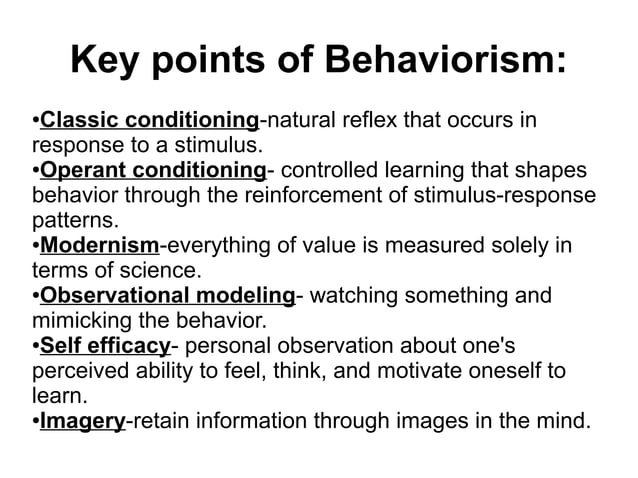 Key points of Behaviorism:

•Classic conditioning-natural reflex that occurs in response to a stimulus.
•Operant conditioning- controlled learning that shapes behavior through the reinforcement of stimulus-response patterns.
•Modernism-everything of value is measured solely in terms of science.
•Observational modeling- watching something and mimicking the behavior.
•Self efficacy- personal observation about one's perceived ability to feel, think, and motivate oneself to learn.
•Imagery-retain information through images in the mind.